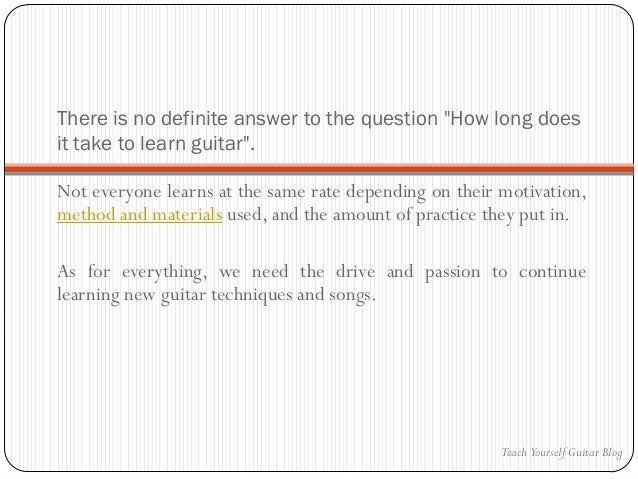 There is no definite answer to the question "How long does it take to learn guitar".

Not everyone learns at the same rate depending on their motivation, method and materials used, and the amount of practice they put in.

As for everything, we need the drive and passion to continue learning new guitar techniques and songs.

Teach Yourself Guitar Blog